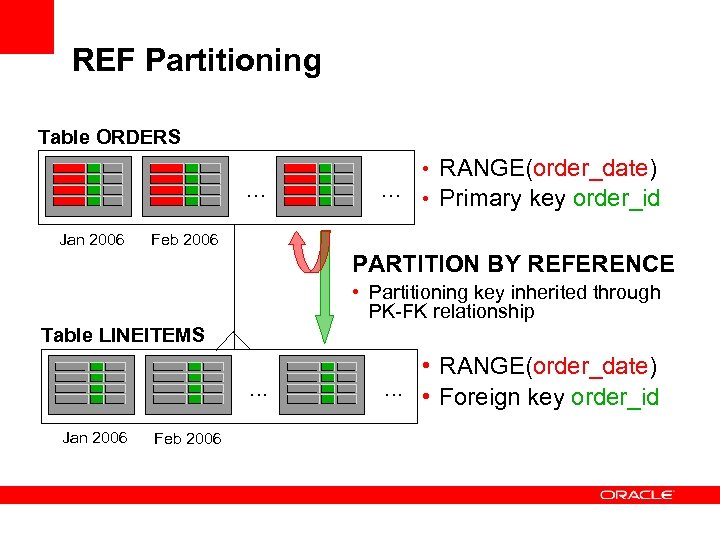 REF Partitioning

Table ORDERS

... ...

Jan 2006 Feb 2006

• RANGE(order_date)
• Primary key order_id

PARTITION BY REFERENCE
• Partitioning key inherited through PK-FK relationship

Table LINEITEMS

... ...

Jan 2006 Feb 2006

• RANGE(order_date)
• Foreign key order_id

ORACLE